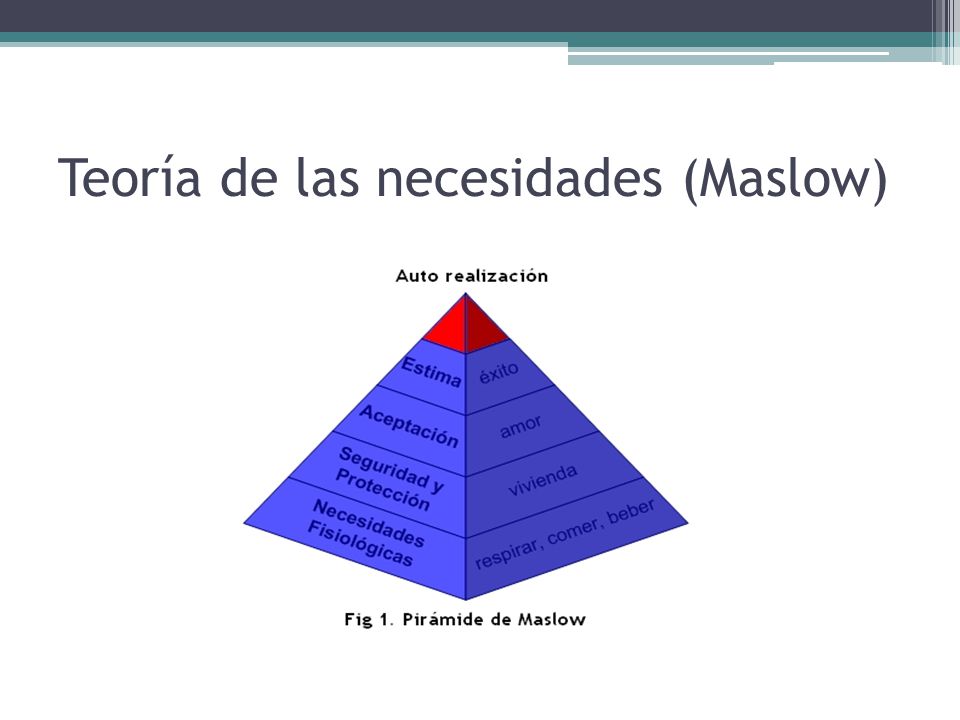 Teoría de las necesidades (Maslow)

Auto realización

Estima
éxito

Aceptación
amor

Seguridad y Protección
vivienda

Necesidades Fisiológicas
respirar, comer, beber

Fig 1. Pirámide de Maslow